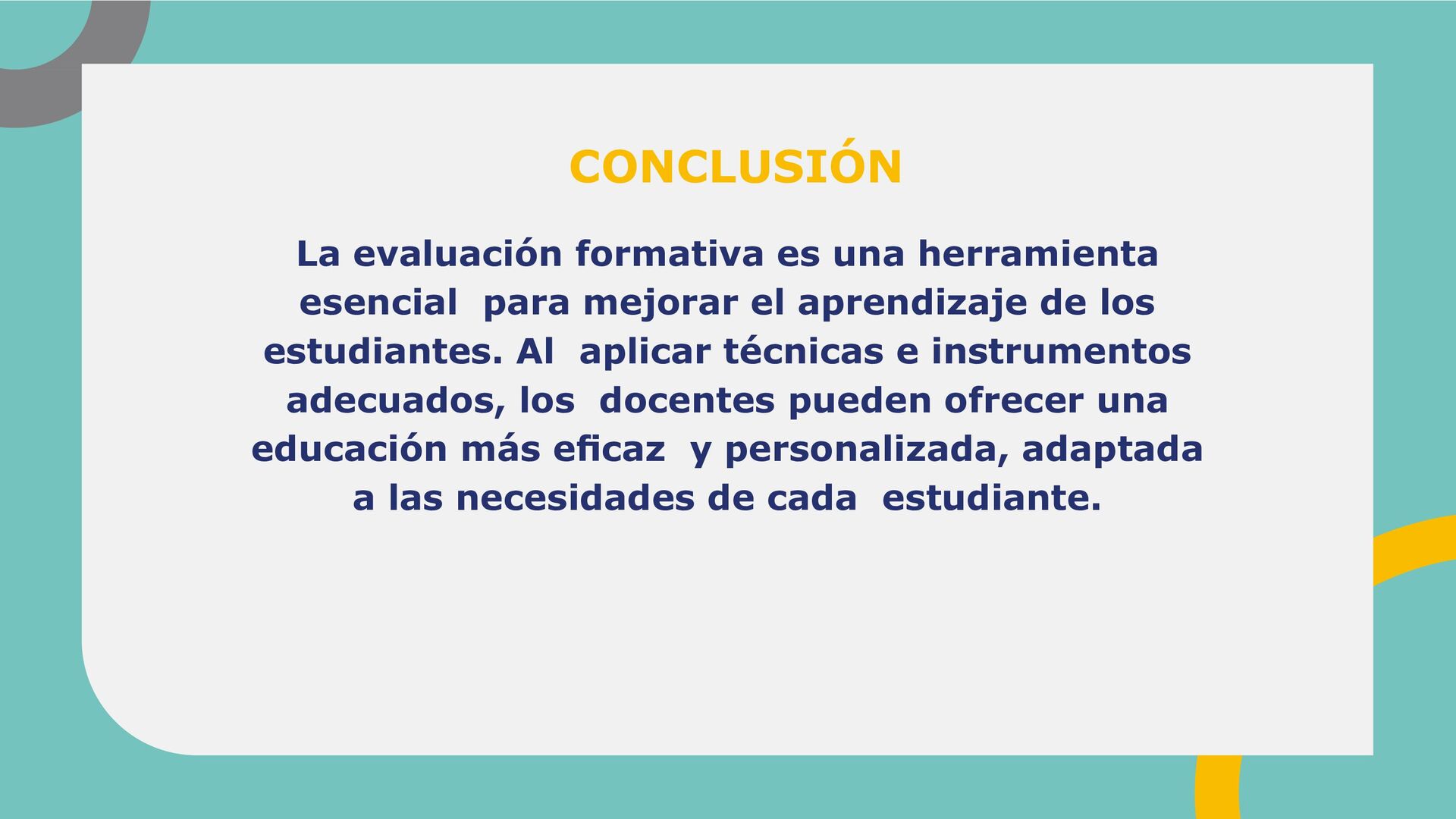 CONCLUSIÓN

La evaluación formativa es una herramienta esencial para mejorar el aprendizaje de los estudiantes. Al aplicar técnicas e instrumentos adecuados, los docentes pueden ofrecer una educación más eficaz y personalizada, adaptada a las necesidades de cada estudiante.